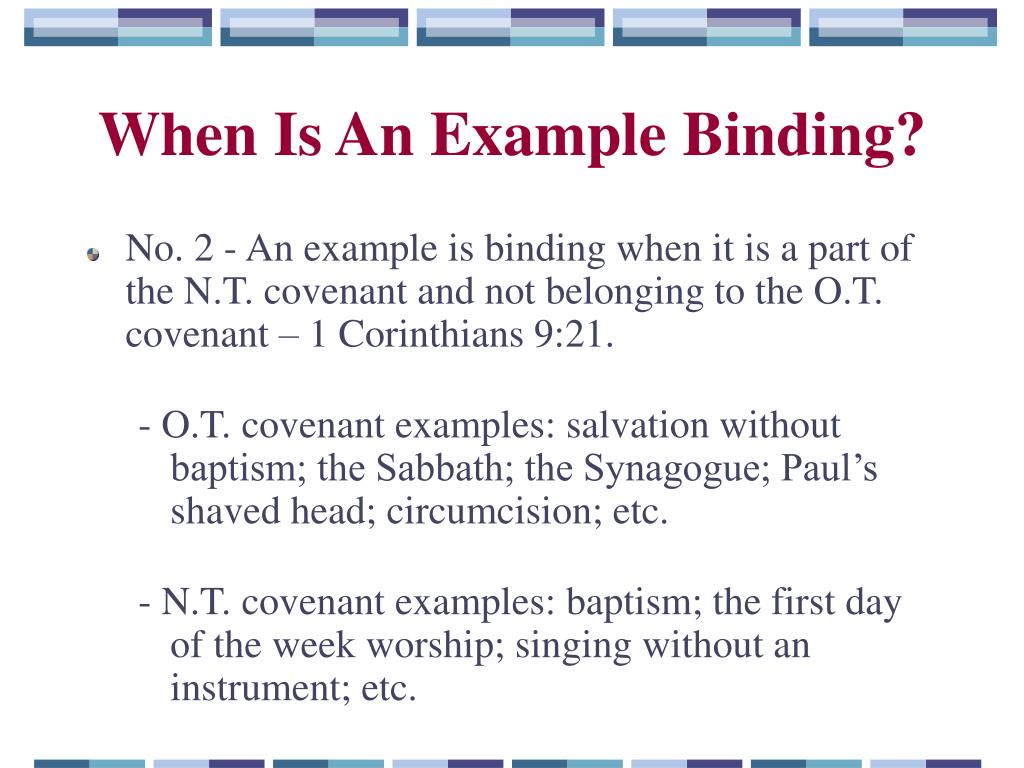 When Is An Example Binding?

No. 2 - An example is binding when it is a part of the N.T. covenant and not belonging to the O.T. covenant – 1 Corinthians 9:21.

- O.T. covenant examples: salvation without baptism; the Sabbath; the Synagogue; Paul’s shaved head; circumcision; etc.

- N.T. covenant examples: baptism; the first day of the week worship; singing without an instrument; etc.